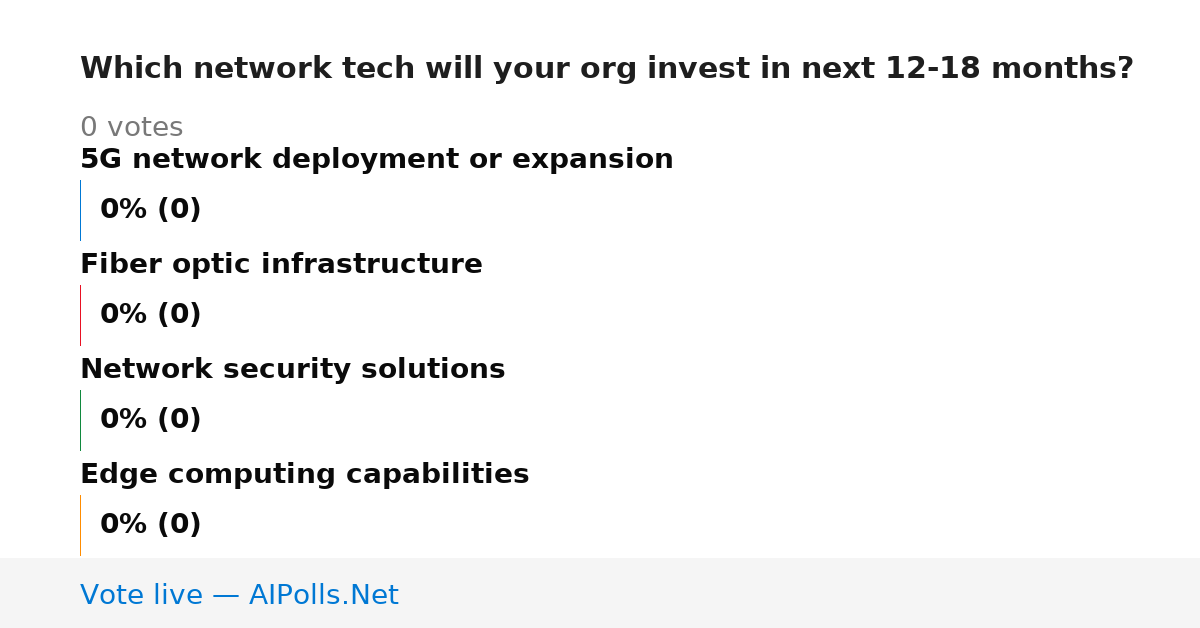 Which network tech will your org invest in next 12-18 months?

0 votes

5G network deployment or expansion

0% (0)

Fiber optic infrastructure

0% (0)

Network security solutions

0% (0)

Edge computing capabilities

0% (0)

Vote live — AIPolls.Net